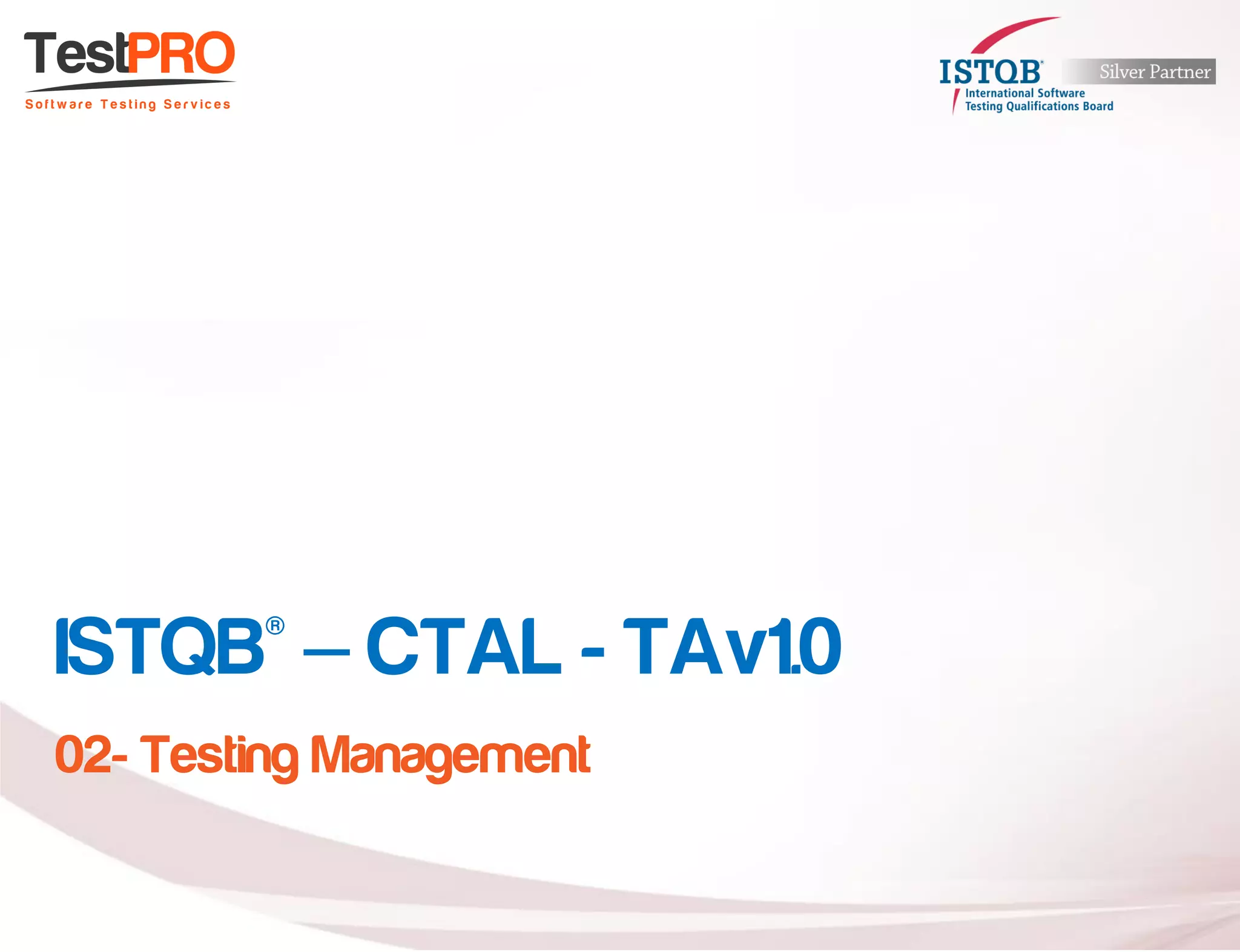 TestPRO
Software Testing Services

ISTQB® Silver Partner
International Software Testing Qualifications Board

ISTQB® – CTAL - TAv1.0

02- Testing Management